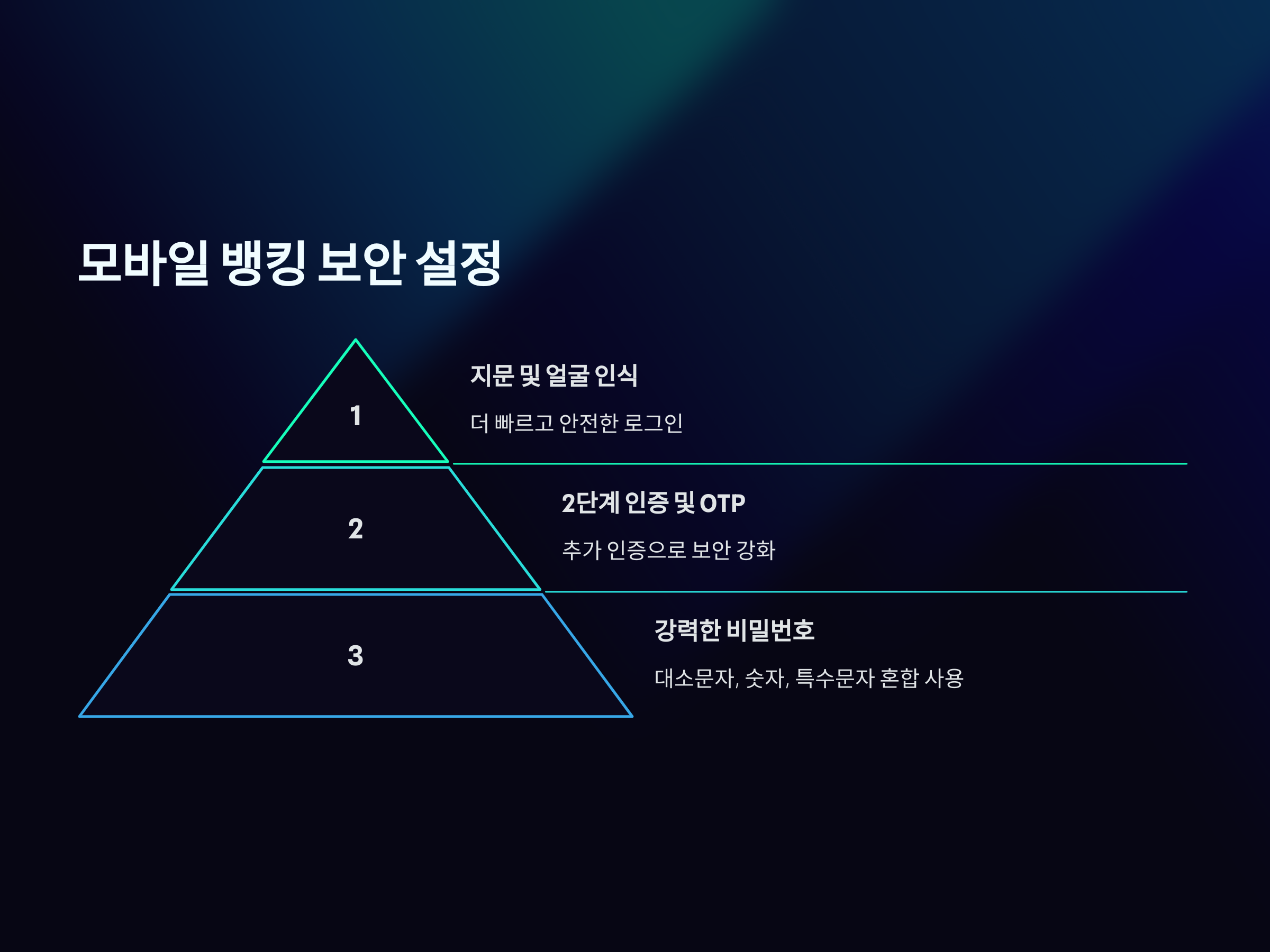 모바일 뱅킹 보안 설정

1

지문 및 얼굴 인식

더 빠르고 안전한 로그인

2

2단계 인증 및 OTP

추가 인증으로 보안 강화

3

강력한 비밀번호

대소문자, 숫자, 특수문자 혼합 사용